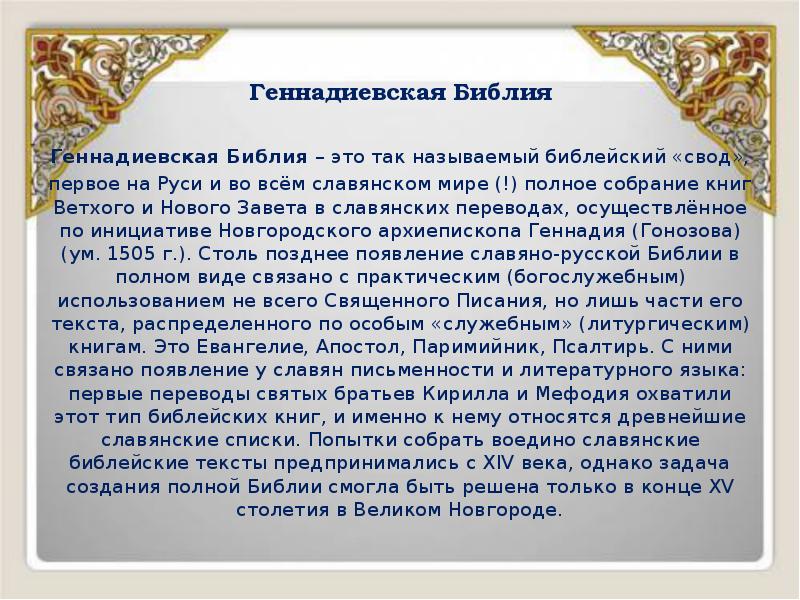 Геннадиевская Библия

Геннадиевская Библия – это так называемый библейский «свод», первое на Руси и во всём славянском мире (!) полное собрание книг Ветхого и Нового Завета в славянских переводах, осуществлённое по инициативе Новгородского архиепископа Геннадия (Гонозова) (ум. 1505 г.). Столь позднее появление славяно-русской Библии в полном виде связано с практическим (богослужебным) использованием не всего Священного Писания, но лишь части его текста, распределенного по особым «служебным» (литургическим) книгам. Это Евангелие, Апостол, Паримийник, Псалтирь. С ними связано появление у славян письменности и литературного языка: первые переводы святых братьев Кирилла и Мефодия охватили этот тип библейских книг, и именно к нему относятся древнейшие славянские списки. Попытки собрать воедино славянские библейские тексты предпринимались с XIV века, однако задача создания полной Библии смогла быть решена только в конце XV столетия в Великом Новгороде.